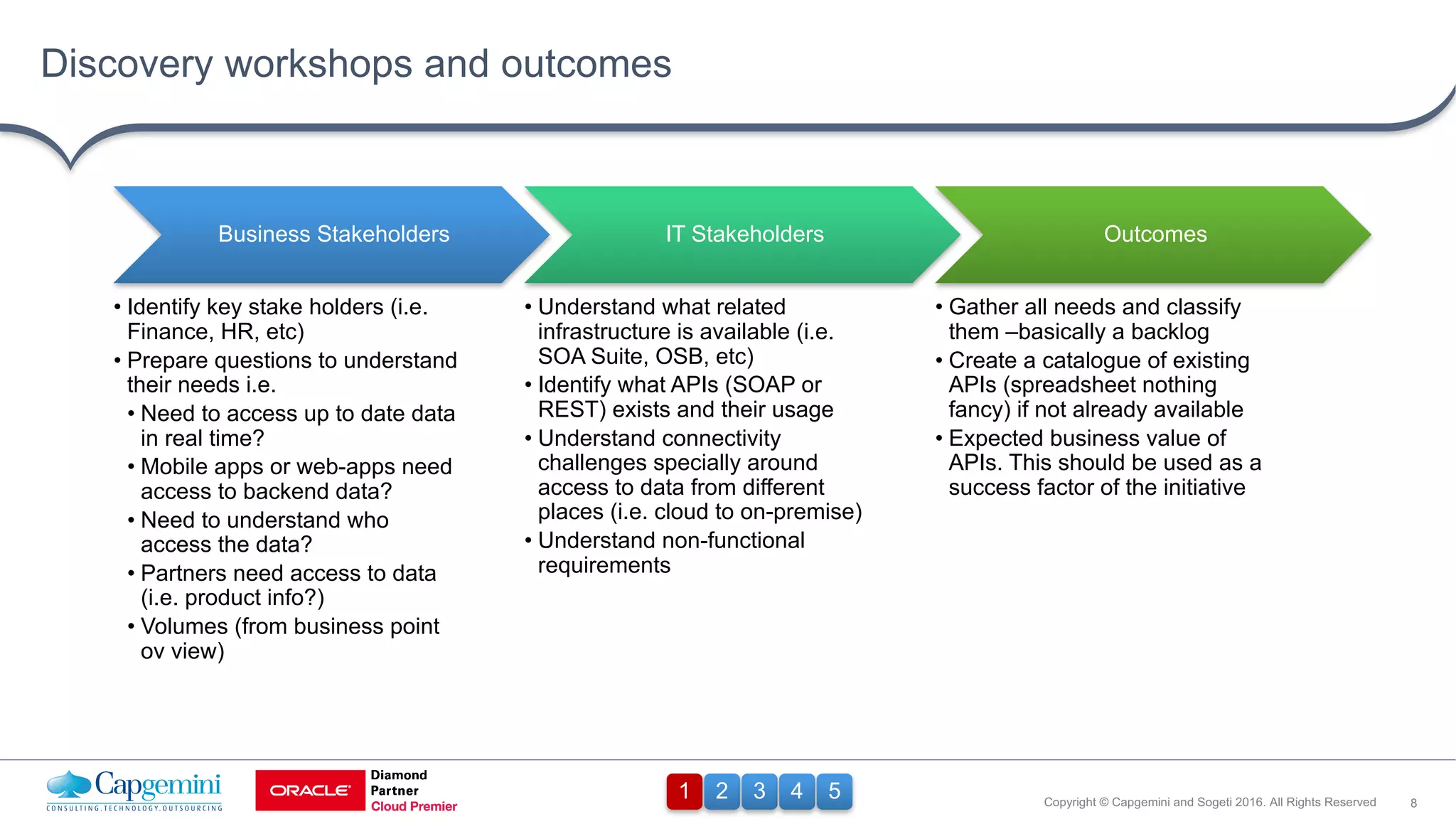 Discovery workshops and outcomes

Business Stakeholders

• Identify key stake holders (i.e. Finance, HR, etc)
• Prepare questions to understand their needs i.e.
  • Need to access up to date data in real time?
  • Mobile apps or web-apps need access to backend data?
  • Need to understand who access the data?
  • Partners need access to data (i.e. product info?)
  • Volumes (from business point ov view)

IT Stakeholders

• Understand what related infrastructure is available (i.e. SOA Suite, OSB, etc)
• Identify what APIs (SOAP or REST) exists and their usage
• Understand connectivity challenges specially around access to data from different places (i.e. cloud to on-premise)
• Understand non-functional requirements

Outcomes

• Gather all needs and classify them –basically a backlog
• Create a catalogue of existing APIs (spreadsheet nothing fancy) if not already available
• Expected business value of APIs. This should be used as a success factor of the initiative

Capgemini
CONSULTING.TECHNOLOGY.OUTSOURCING

ORACLE Diamond Partner Cloud Premier

1 2 3 4 5

Copyright © Capgemini and Sogeti 2016. All Rights Reserved 8